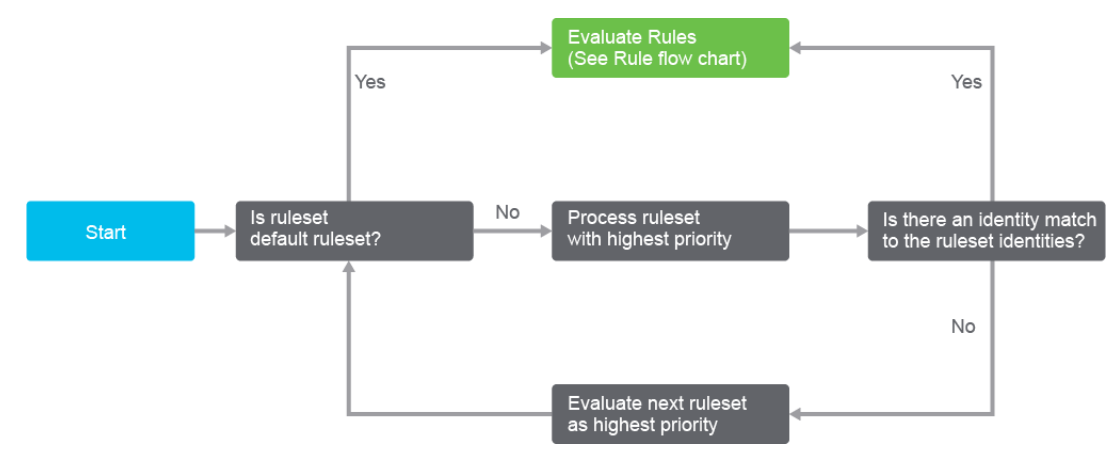 Evaluate Rules
(See Rule flow chart)

Yes

Yes

Start

Is ruleset
default ruleset?

No

Process ruleset
with highest priority

Is there an identity match
to the ruleset identities?

No

Evaluate next ruleset
as highest priority